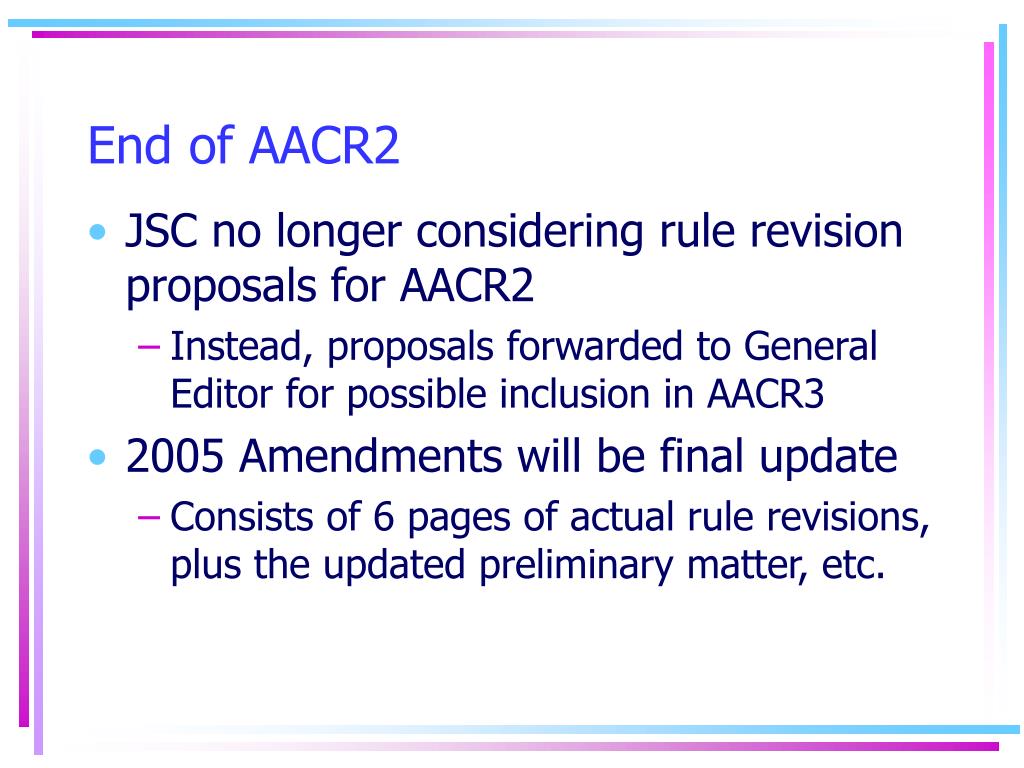 End of AACR2

• JSC no longer considering rule revision proposals for AACR2
  – Instead, proposals forwarded to General Editor for possible inclusion in AACR3
• 2005 Amendments will be final update
  – Consists of 6 pages of actual rule revisions, plus the updated preliminary matter, etc.